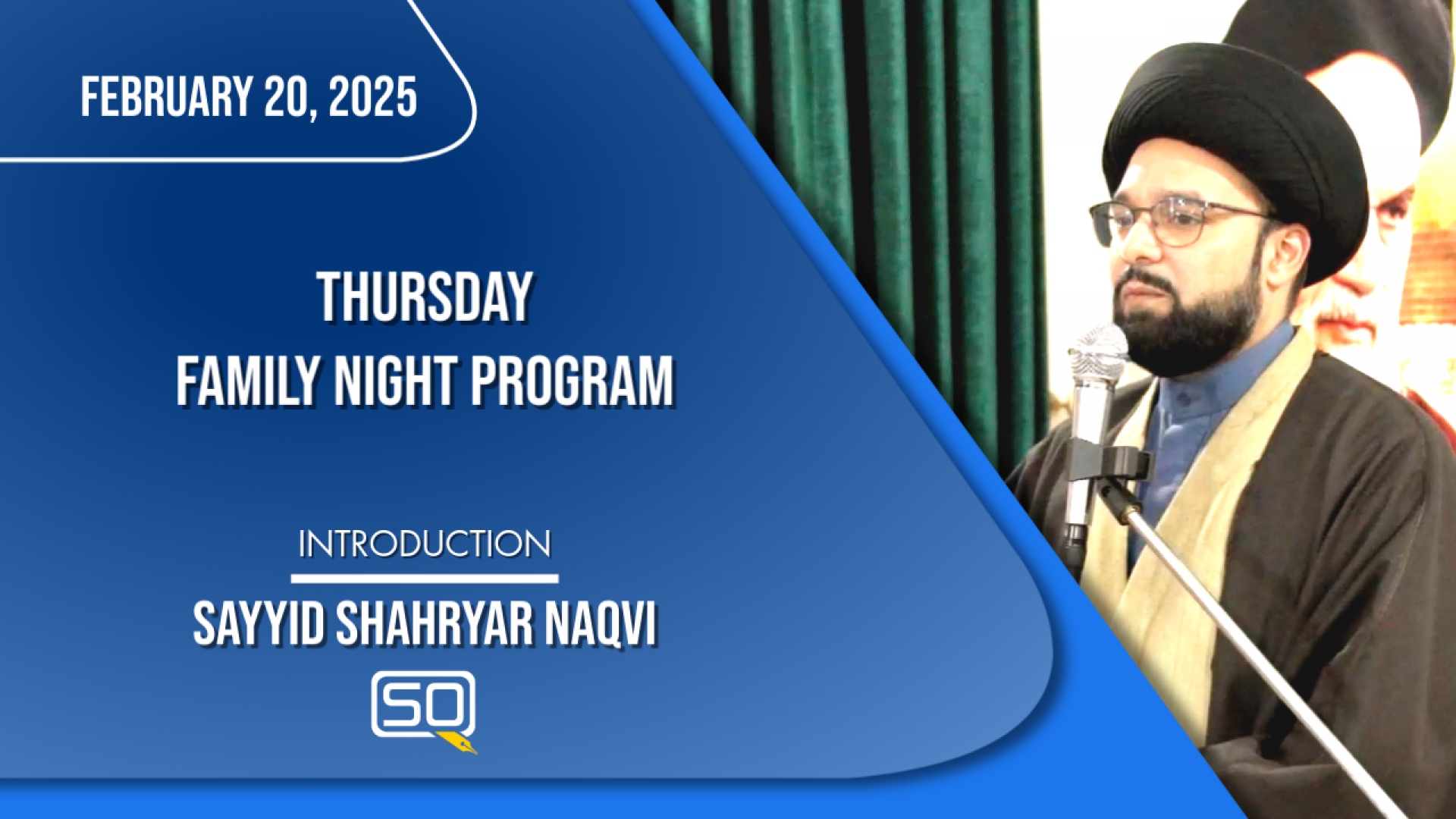 FEBRUARY 20, 2025

THURSDAY
FAMILY NIGHT PROGRAM

INTRODUCTION

SAYYID SHAHRYAR NAQVI

SQ